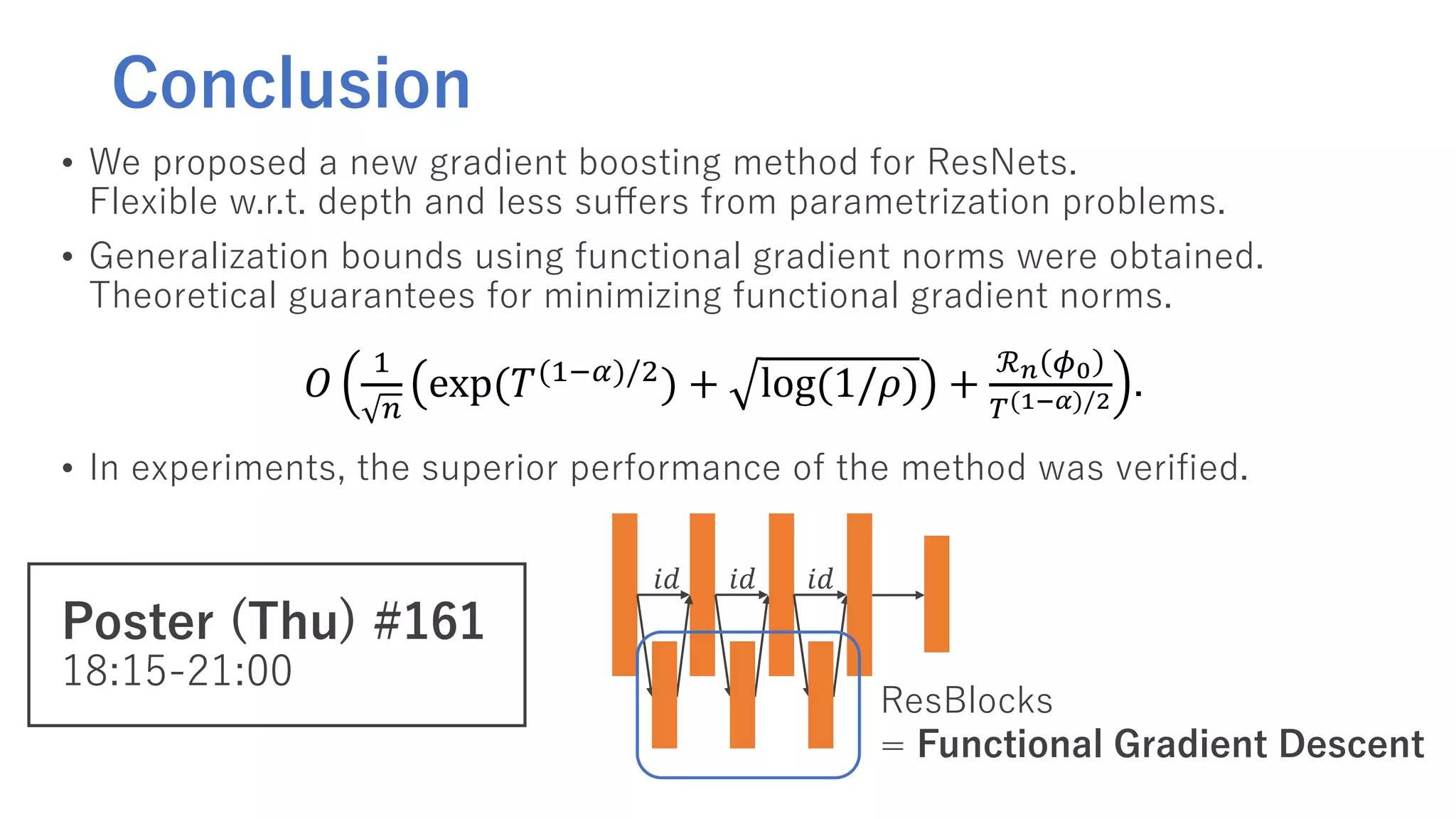 Conclusion

• We proposed a new gradient boosting method for ResNets. Flexible w.r.t. depth and less suffers from parametrization problems.

• Generalization bounds using functional gradient norms were obtained. Theoretical guarantees for minimizing functional gradient norms.

$O\left(\frac{1}{\sqrt{n}}\left(\exp(T^{(1-\alpha)/2}) + \sqrt{\log(1/\rho)}\right) + \frac{\mathcal{R}_n(\phi_0)}{T^{(1-\alpha)/2}}\right).$

• In experiments, the superior performance of the method was verified.

Poster (Thu) #161
18:15-21:00

$id$ $id$ $id$

ResBlocks
= Functional Gradient Descent